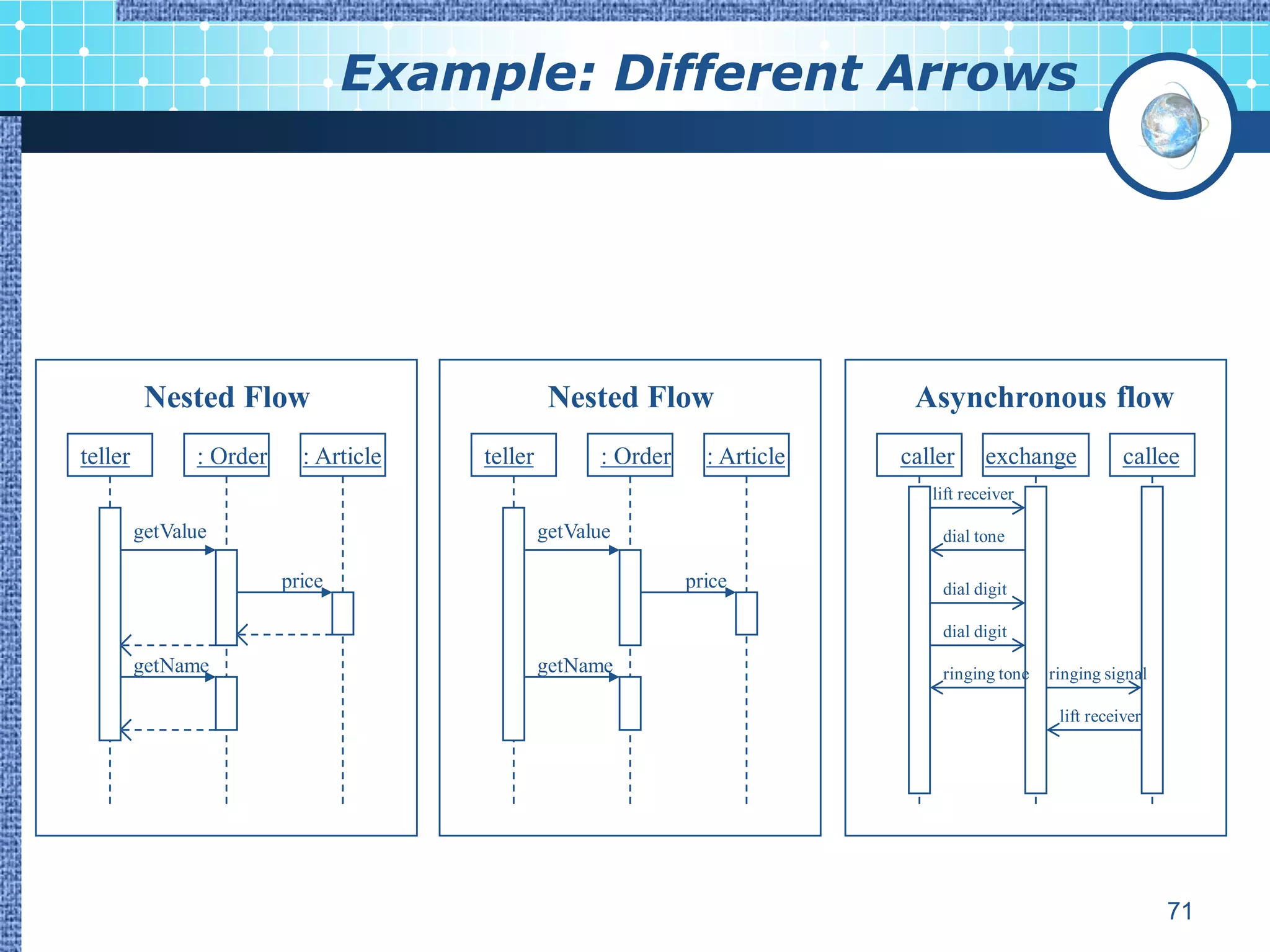 Example: Different Arrows

Nested Flow

teller
: Order
: Article
getValue
price
getName

Nested Flow

teller
: Order
: Article
getValue
price
getName

Asynchronous flow

caller
exchange
callee
lift receiver
dial tone
dial digit
dial digit
ringing tone
ringing signal
lift receiver

71